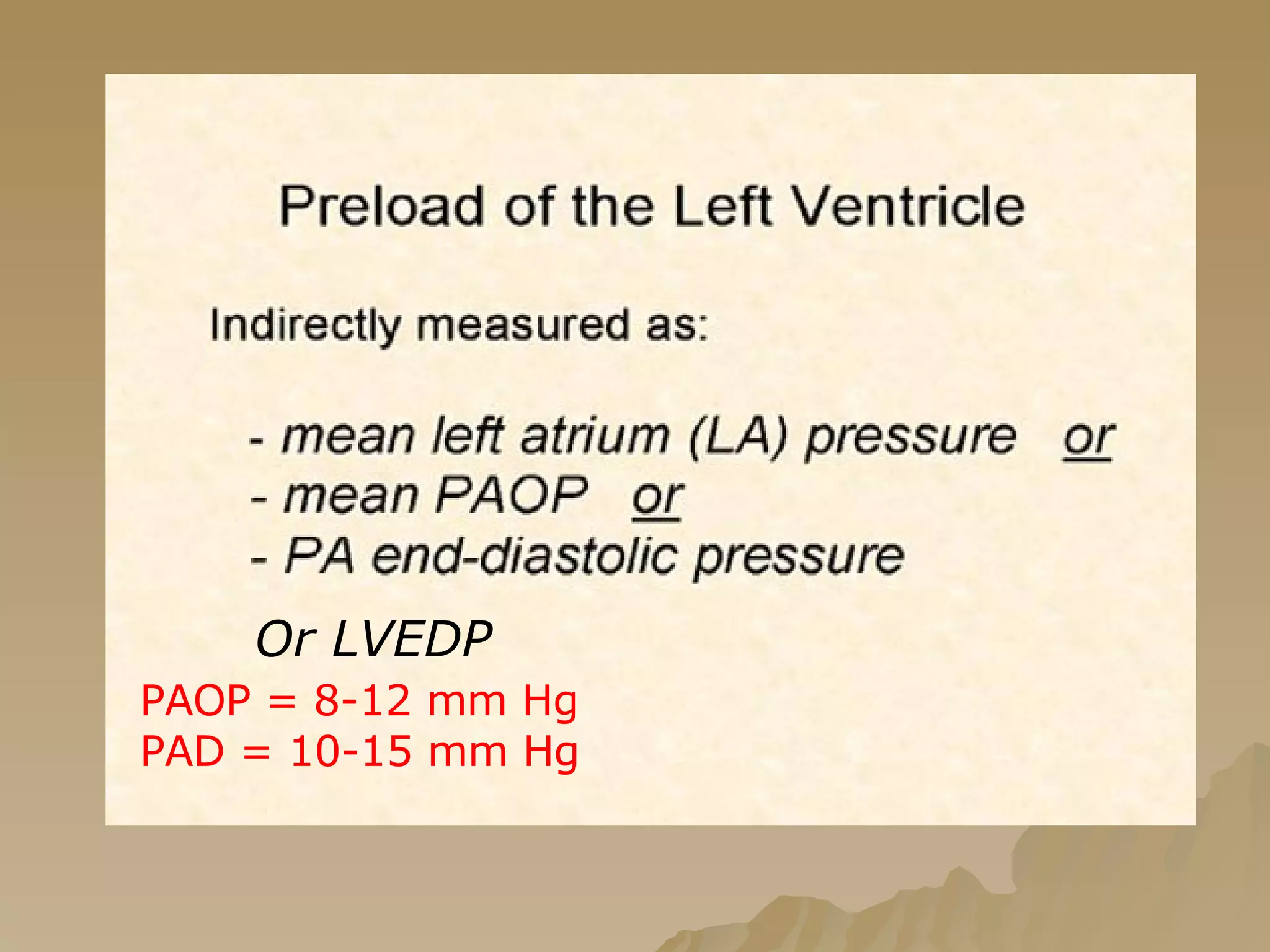 Preload of the Left Ventricle

Indirectly measured as:

- mean left atrium (LA) pressure or
- mean PAOP or
- PA end-diastolic pressure

Or LVEDP

PAOP = 8-12 mm Hg
PAD = 10-15 mm Hg